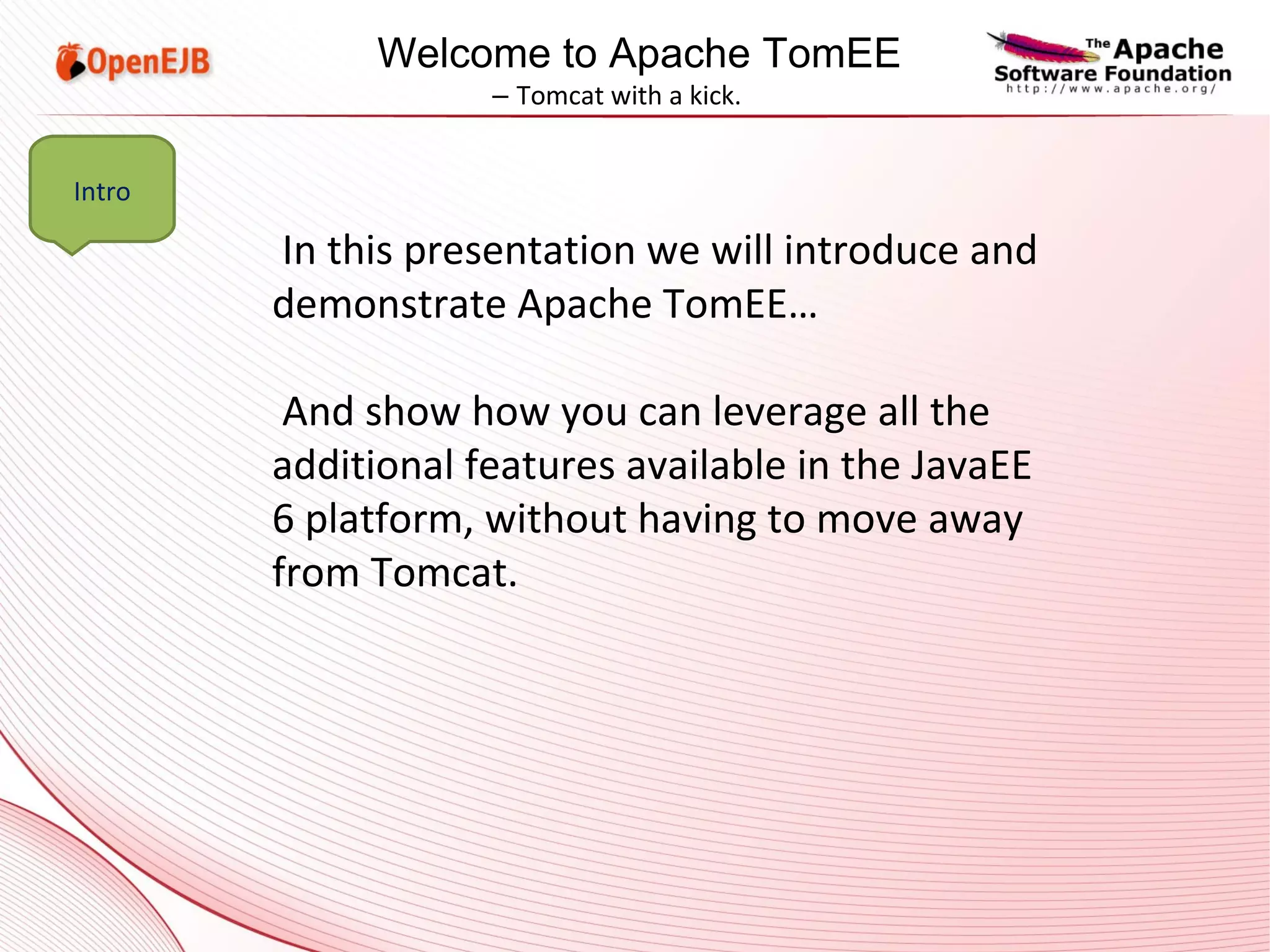 OpenEJB

Welcome to Apache TomEE
– Tomcat with a kick.

The Apache Software Foundation
http://www.apache.org/

Intro

In this presentation we will introduce and demonstrate Apache TomEE…

And show how you can leverage all the additional features available in the JavaEE 6 platform, without having to move away from Tomcat.